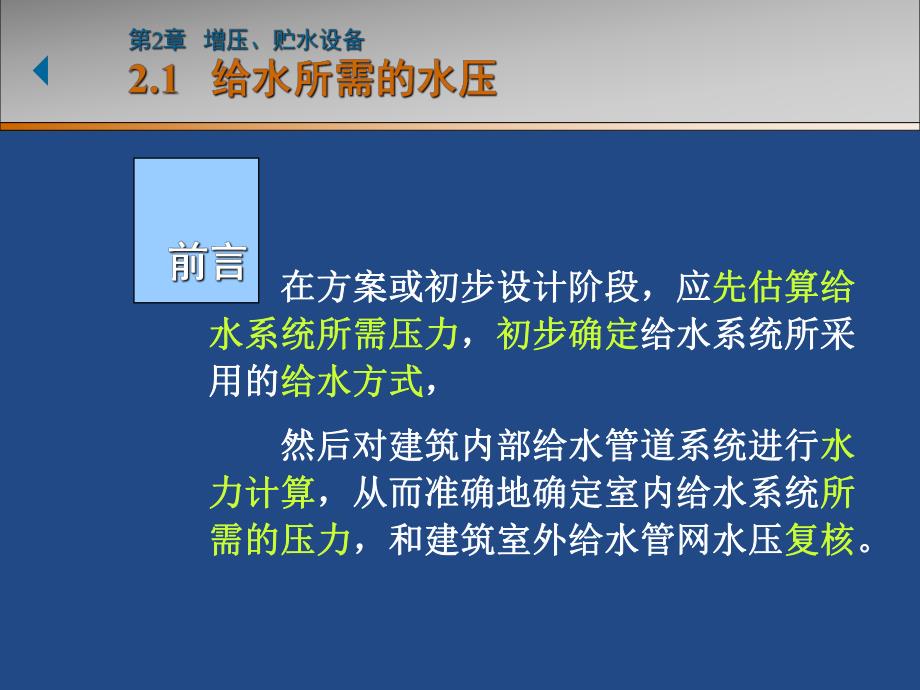 第2章 增压、贮水设备
2.1 给水所需的水压

前言

在方案或初步设计阶段，应先估算给水系统所需压力，初步确定给水系统所采用的给水方式，

然后对建筑内部给水管道系统进行水力计算，从而准确地确定室内给水系统所需的压力，和建筑室外给水管网水压复核。